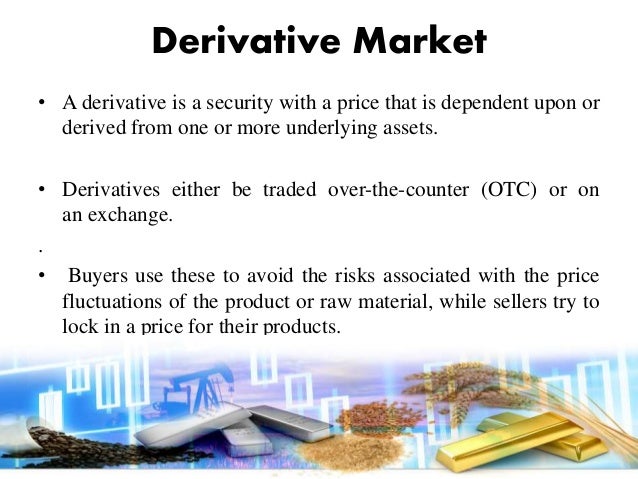 Derivative Market

• A derivative is a security with a price that is dependent upon or derived from one or more underlying assets.

• Derivatives either be traded over-the-counter (OTC) or on an exchange.

.

• Buyers use these to avoid the risks associated with the price fluctuations of the product or raw material, while sellers try to lock in a price for their products.